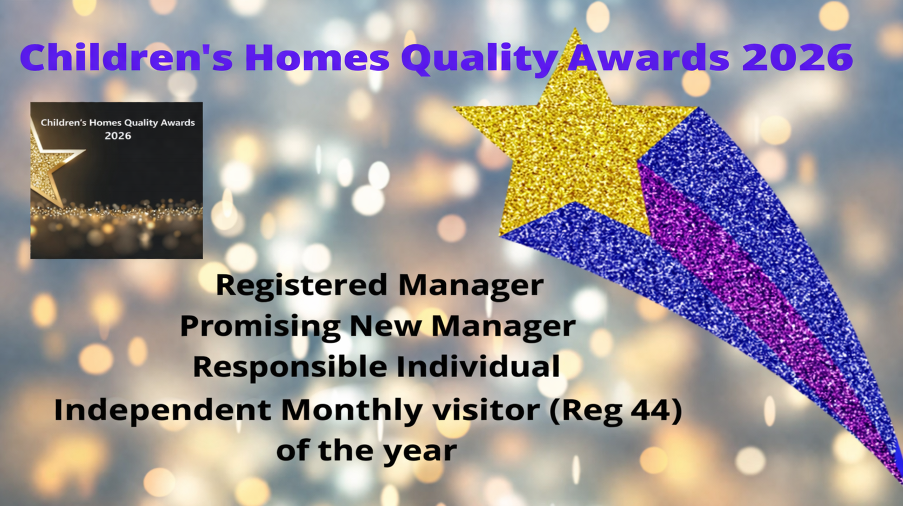 Children's Homes Quality Awards 2026

Children's Homes Quality Awards 2026

Registered Manager
Promising New Manager
Responsible Individual
Independent Monthly visitor (Reg 44)
of the year